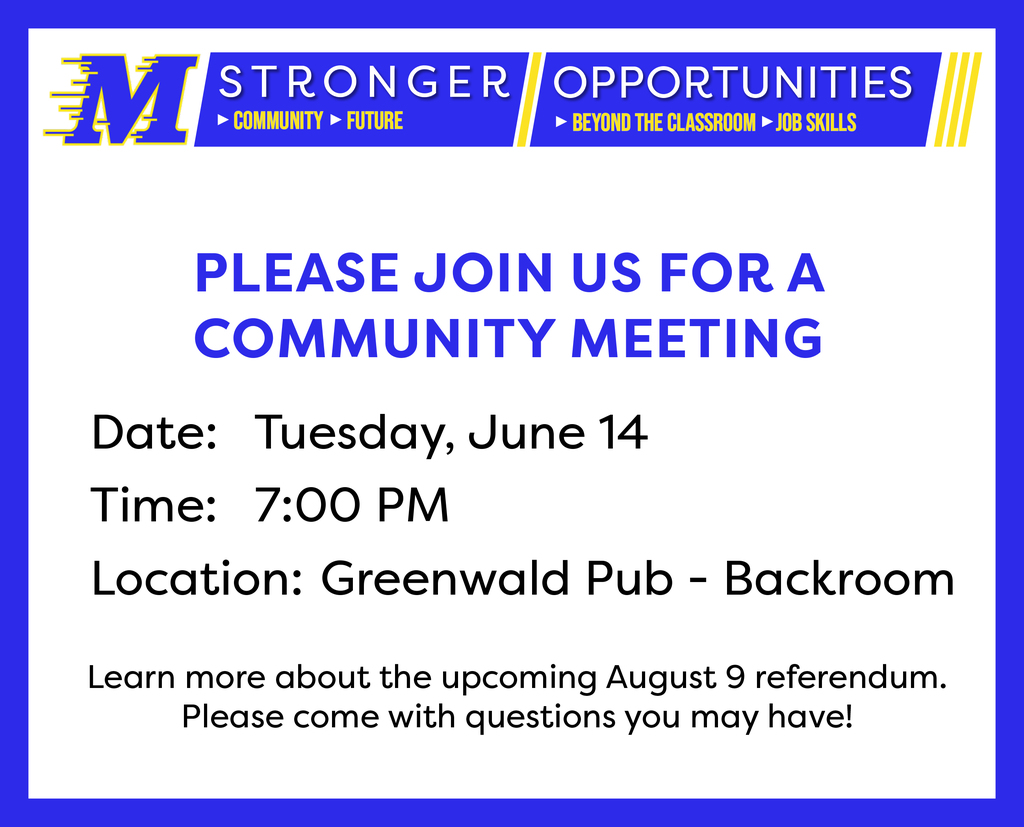 M

STRONGER
► COMMUNITY ► FUTURE

OPPORTUNITIES
► BEYOND THE CLASSROOM ► JOB SKILLS

PLEASE JOIN US FOR A COMMUNITY MEETING

Date: Tuesday, June 14

Time: 7:00 PM

Location: Greenwald Pub - Backroom

Learn more about the upcoming August 9 referendum. Please come with questions you may have!